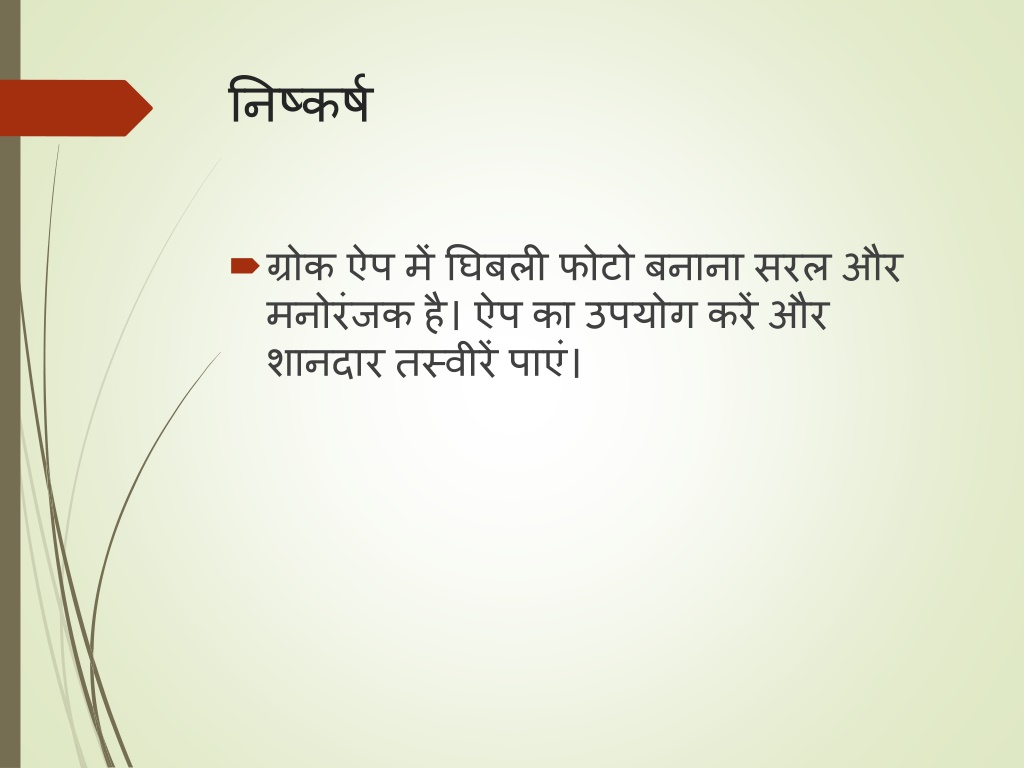 निष्कर्ष

ग्रोक ऐप में घिबली फोटो बनाना सरल और मनोरंजक है। ऐप का उपयोग करें और शानदार तस्वीरें पाएं।